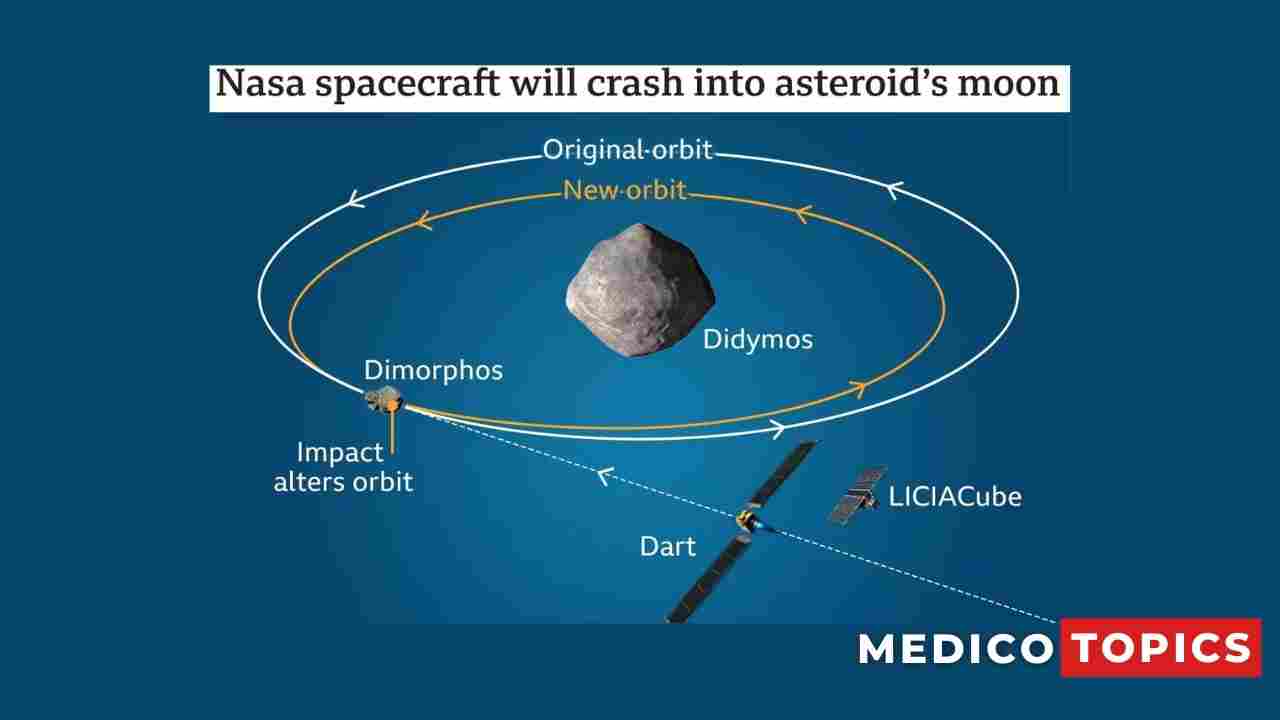 Nasa spacecraft will crash into asteroid's moon

Original orbit

New orbit

Didymos

Dimorphos

Impact alters orbit

LICIACube

Dart

MEDICO TOPICS